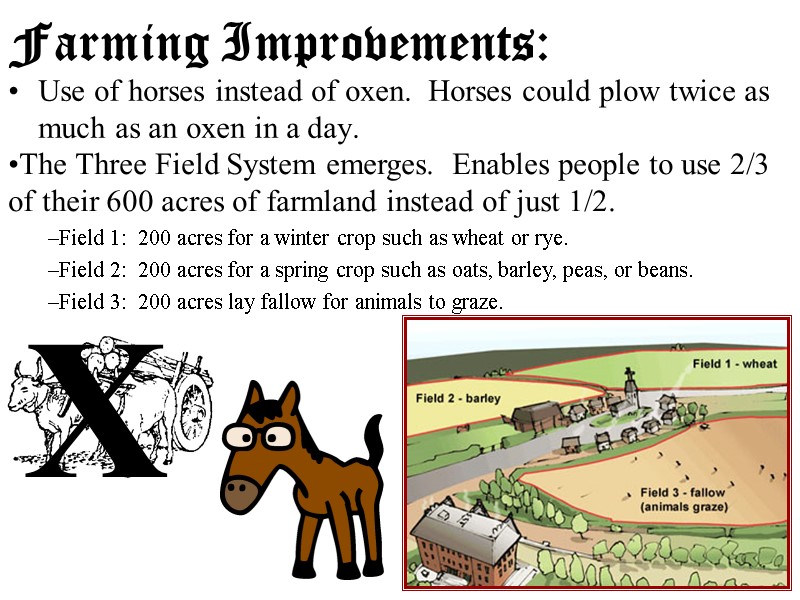 Farming Improvements:

• Use of horses instead of oxen. Horses could plow twice as much as an oxen in a day.

•The Three Field System emerges. Enables people to use 2/3 of their 600 acres of farmland instead of just 1/2.

–Field 1: 200 acres for a winter crop such as wheat or rye.

–Field 2: 200 acres for a spring crop such as oats, barley, peas, or beans.

–Field 3: 200 acres lay fallow for animals to graze.

X

Field 1 - wheat

Field 2 - barley

Field 3 - fallow (animals graze)